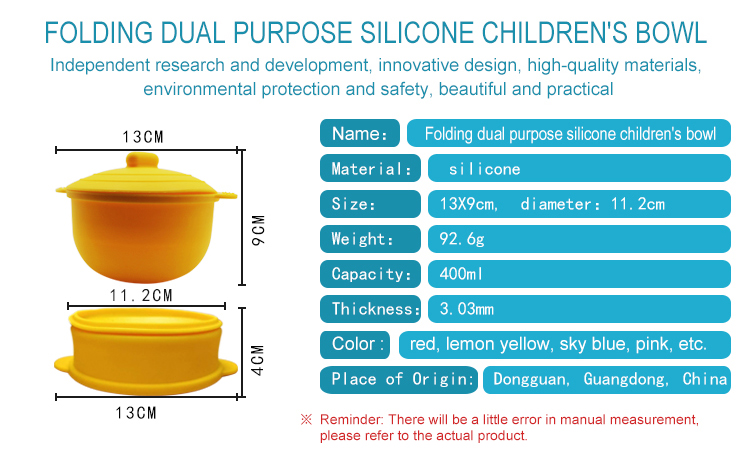 FOLDING DUAL PURPOSE SILICONE CHILDREN'S BOWL

Independent research and development, innovative design, high-quality materials, environmental protection and safety, beautiful and practical

13CM

9CM

11.2CM

4CM

13CM

| Name: | Folding dual purpose silicone children's bowl |
|---|---|
| Material: | silicone |
| Size: | 13X9cm, diameter: 11.2cm |
| Weight: | 92.6g |
| Capacity: | 400ml |
| Thickness: | 3.03mm |
| Color : | red, lemon yellow, sky blue, pink, etc. |
| Place of Origin: | Dongguan, Guangdong, China |

※ Reminder: There will be a little error in manual measurement, please refer to the actual product.